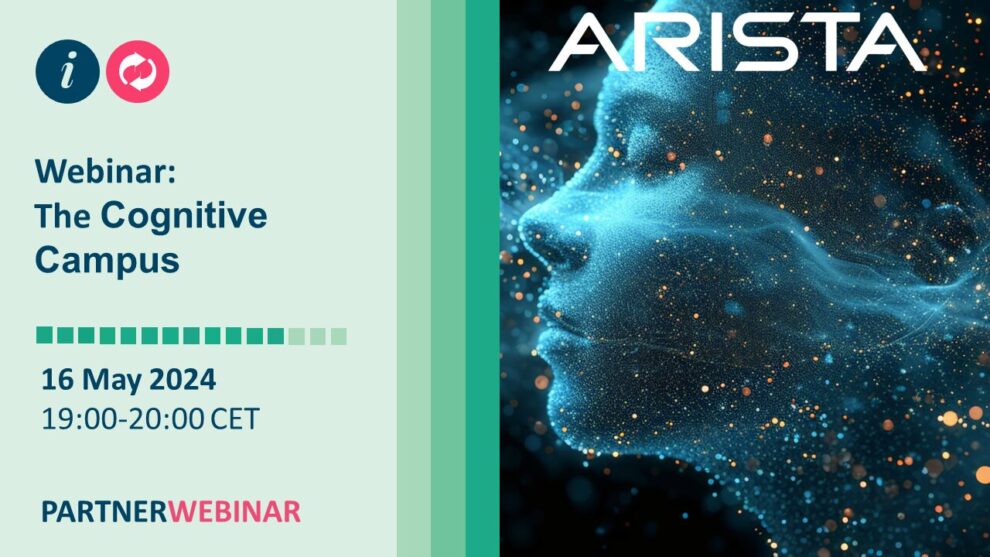 i

Webinar:
The Cognitive Campus

16 May 2024
19:00-20:00 CET

PARTNERWEBINAR

ARISTA